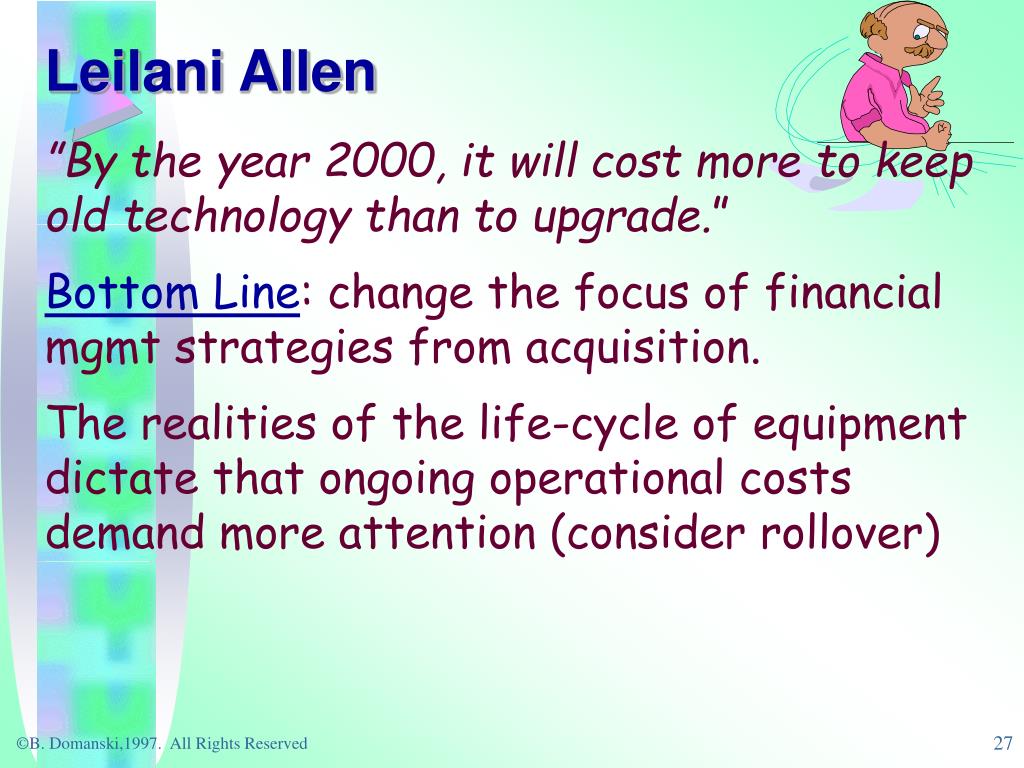 Leilani Allen

"By the year 2000, it will cost more to keep old technology than to upgrade."

Bottom Line: change the focus of financial mgmt strategies from acquisition.

The realities of the life-cycle of equipment dictate that ongoing operational costs demand more attention (consider rollover)

©B. Domanski,1997. All Rights Reserved

27